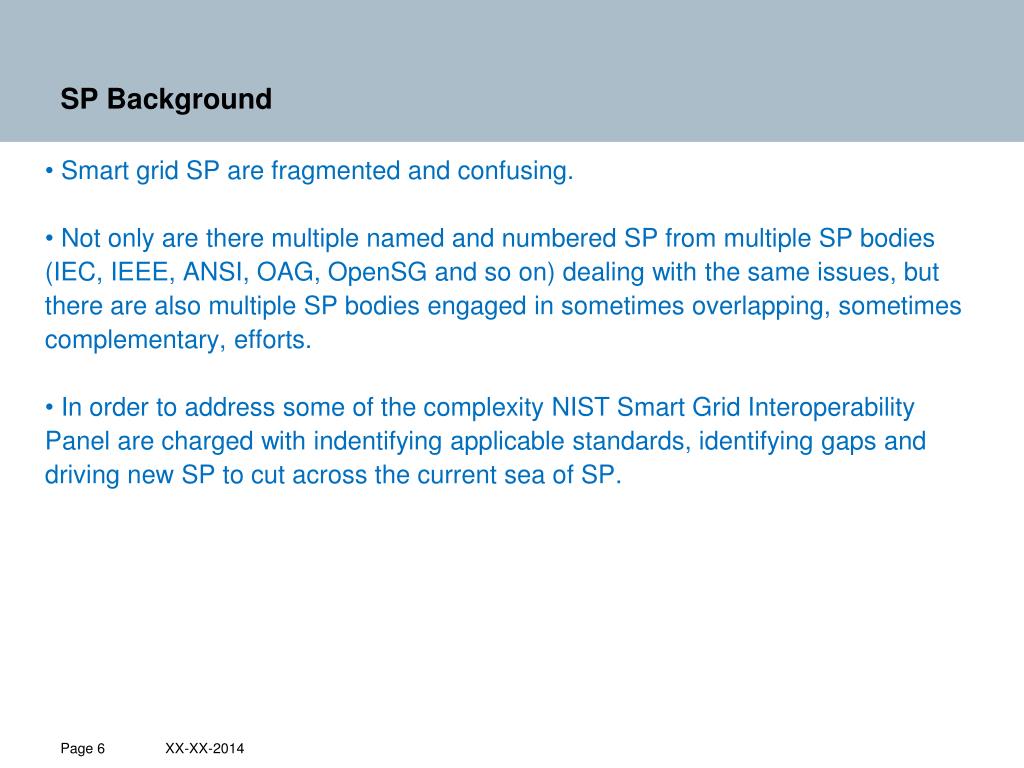 SP Background

• Smart grid SP are fragmented and confusing.

• Not only are there multiple named and numbered SP from multiple SP bodies (IEC, IEEE, ANSI, OAG, OpenSG and so on) dealing with the same issues, but there are also multiple SP bodies engaged in sometimes overlapping, sometimes complementary, efforts.

• In order to address some of the complexity NIST Smart Grid Interoperability Panel are charged with indentifying applicable standards, identifying gaps and driving new SP to cut across the current sea of SP.

Page 6 XX-XX-2014